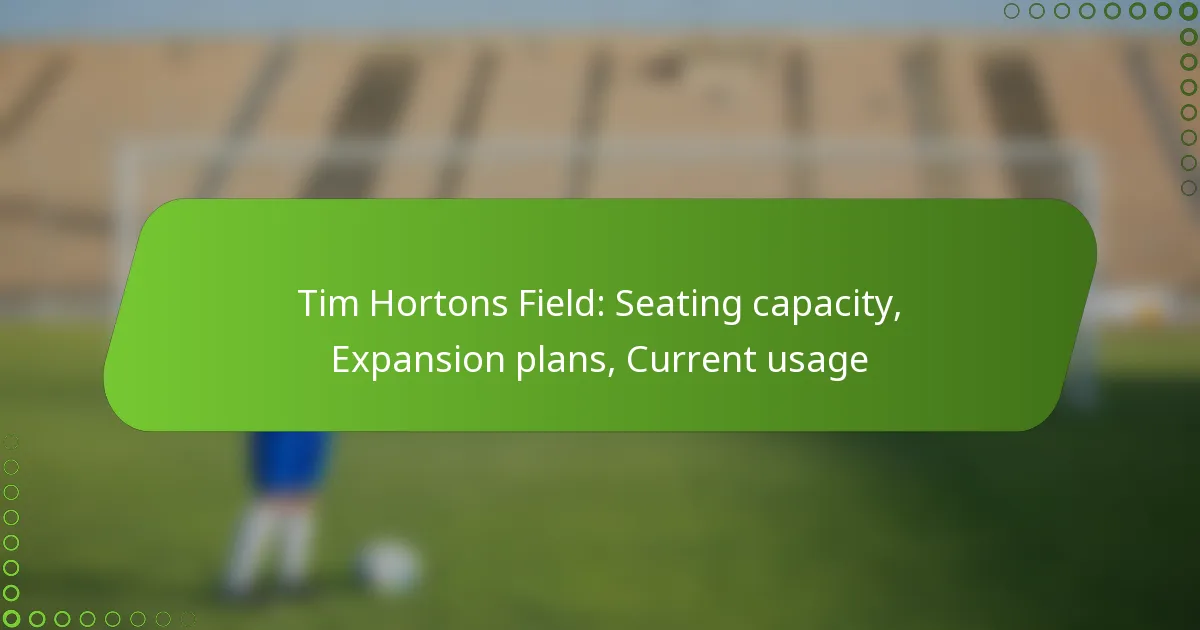 Tim Hortons Field: Seating capacity, Expansion plans, Current usage